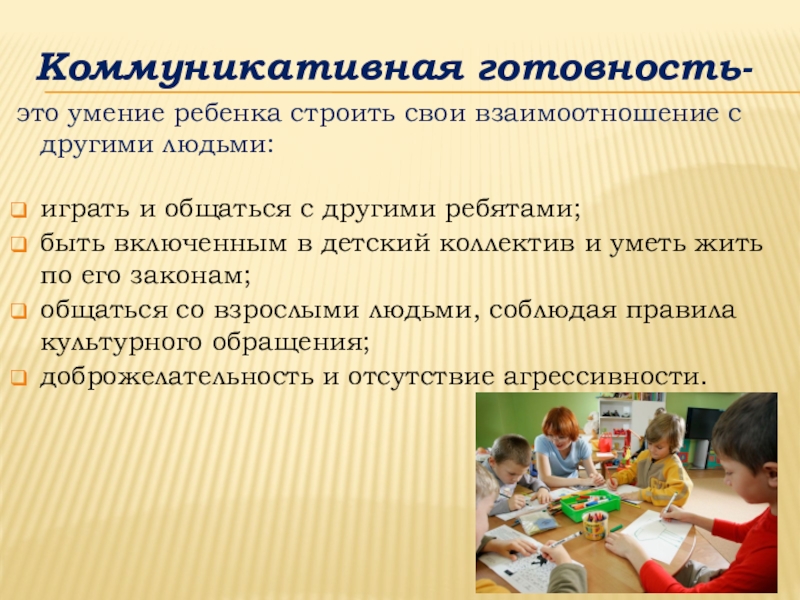 Коммуникативная готовность-

это умение ребенка строить свои взаимоотношение с другими людьми:

- играть и общаться с другими ребятами;
- быть включенным в детский коллектив и уметь жить по его законам;
- общаться со взрослыми людьми, соблюдая правила культурного обращения;
- доброжелательность и отсутствие агрессивности.